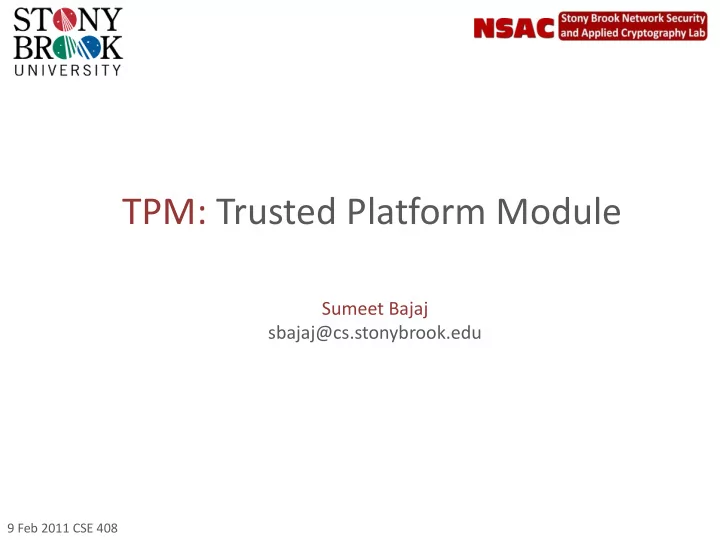 STONY BROOK UNIVERSITY

NSAC Stony Brook Network Security and Applied Cryptography Lab

TPM: Trusted Platform Module

Sumeet Bajaj
sbajaj@cs.stonybrook.edu

9 Feb 2011 CSE 408